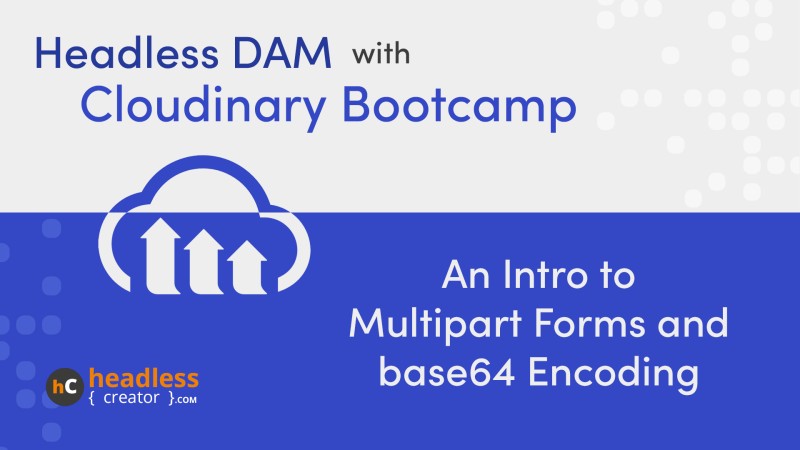 Headless DAM with
Cloudinary Bootcamp

An Intro to
Multipart Forms and
base64 Encoding

hC headless
{ creator }.com